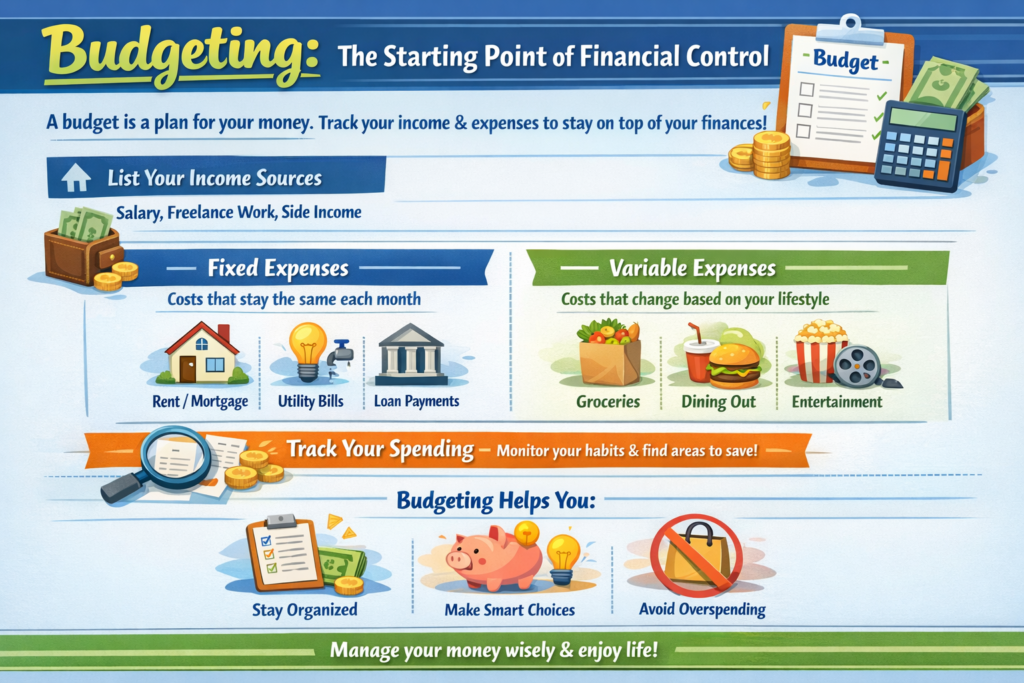 Budgeting: The Starting Point of Financial Control

Budget

A budget is a plan for your money. Track your income & expenses to stay on top of your finances!

List Your Income Sources

Salary, Freelance Work, Side Income

Fixed Expenses

Costs that stay the same each month

Rent / Mortgage

Utility Bills

Loan Payments

Variable Expenses

Costs that change based on your lifestyle

Groceries

Dining Out

Entertainment

Track Your Spending – Monitor your habits & find areas to save!

Budgeting Helps You:

Stay Organized

Make Smart Choices

Avoid Overspending

Manage your money wisely & enjoy life!